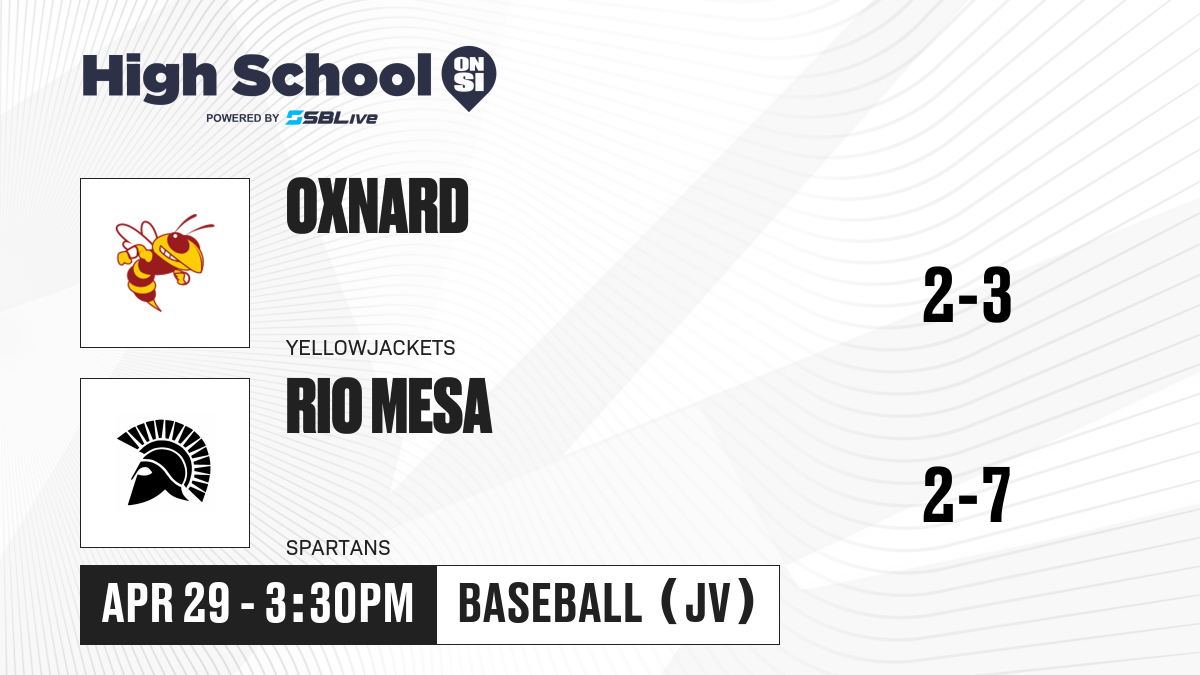 High School ON SI
POWERED BY SBLive

OXNARD
YELLOWJACKETS
2-3

RIO MESA
SPARTANS
2-7

APR 29 - 3:30PM
BASEBALL (JV)